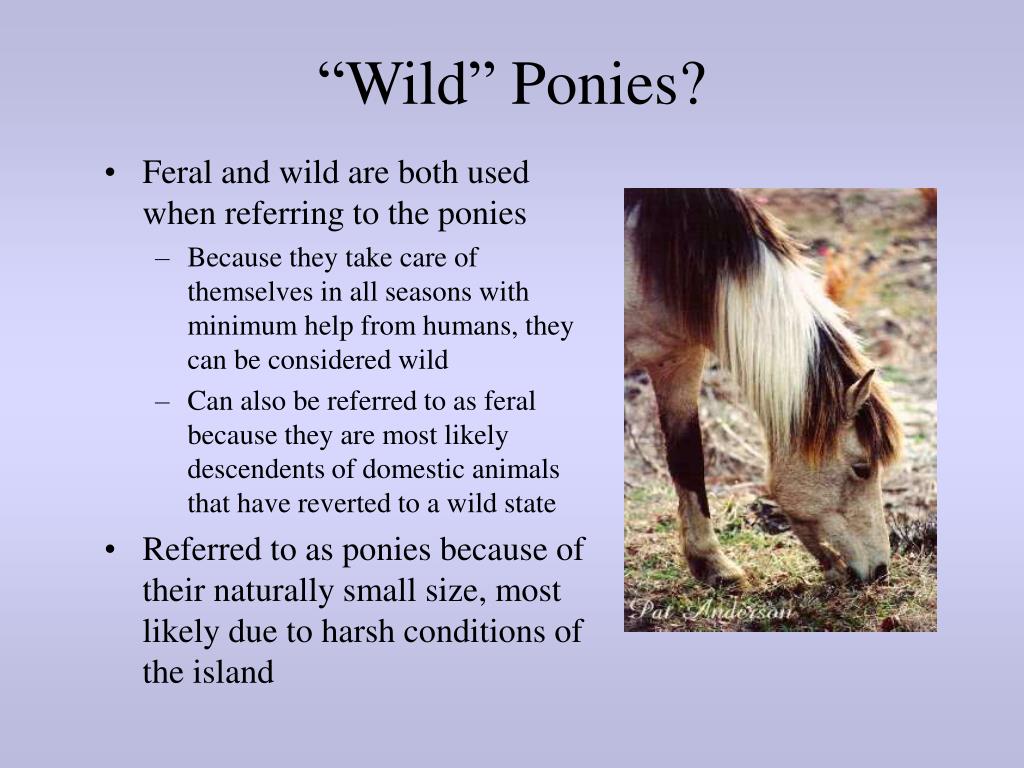 “Wild” Ponies?

• Feral and wild are both used when referring to the ponies
– Because they take care of themselves in all seasons with minimum help from humans, they can be considered wild
– Can also be referred to as feral because they are most likely descendents of domestic animals that have reverted to a wild state
• Referred to as ponies because of their naturally small size, most likely due to harsh conditions of the island

Pat Anderson